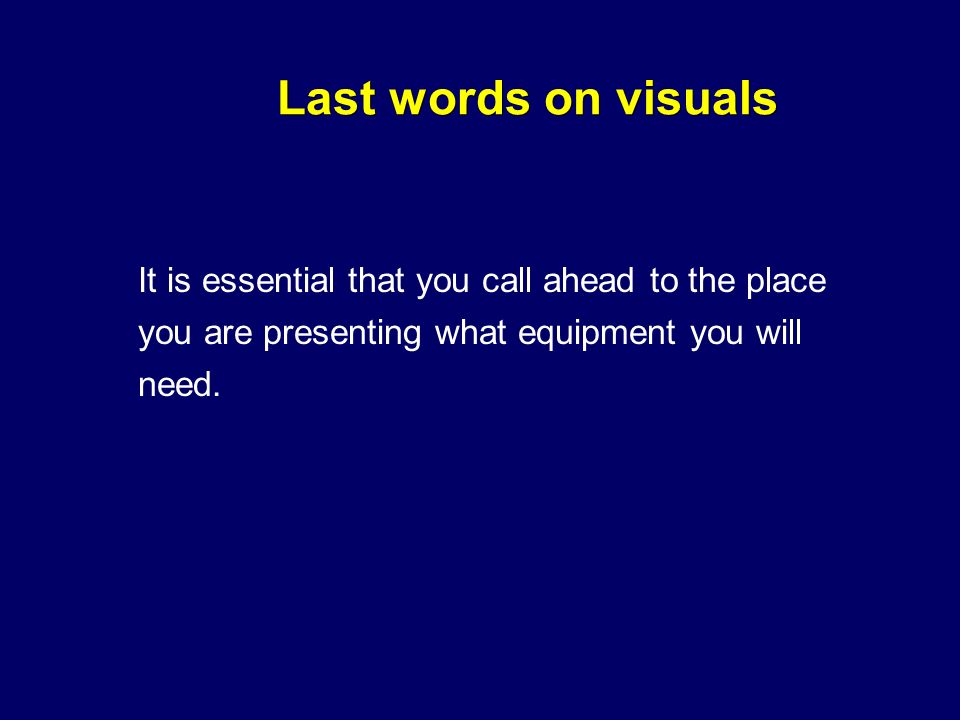 Last words on visuals

It is essential that you call ahead to the place you are presenting what equipment you will need.